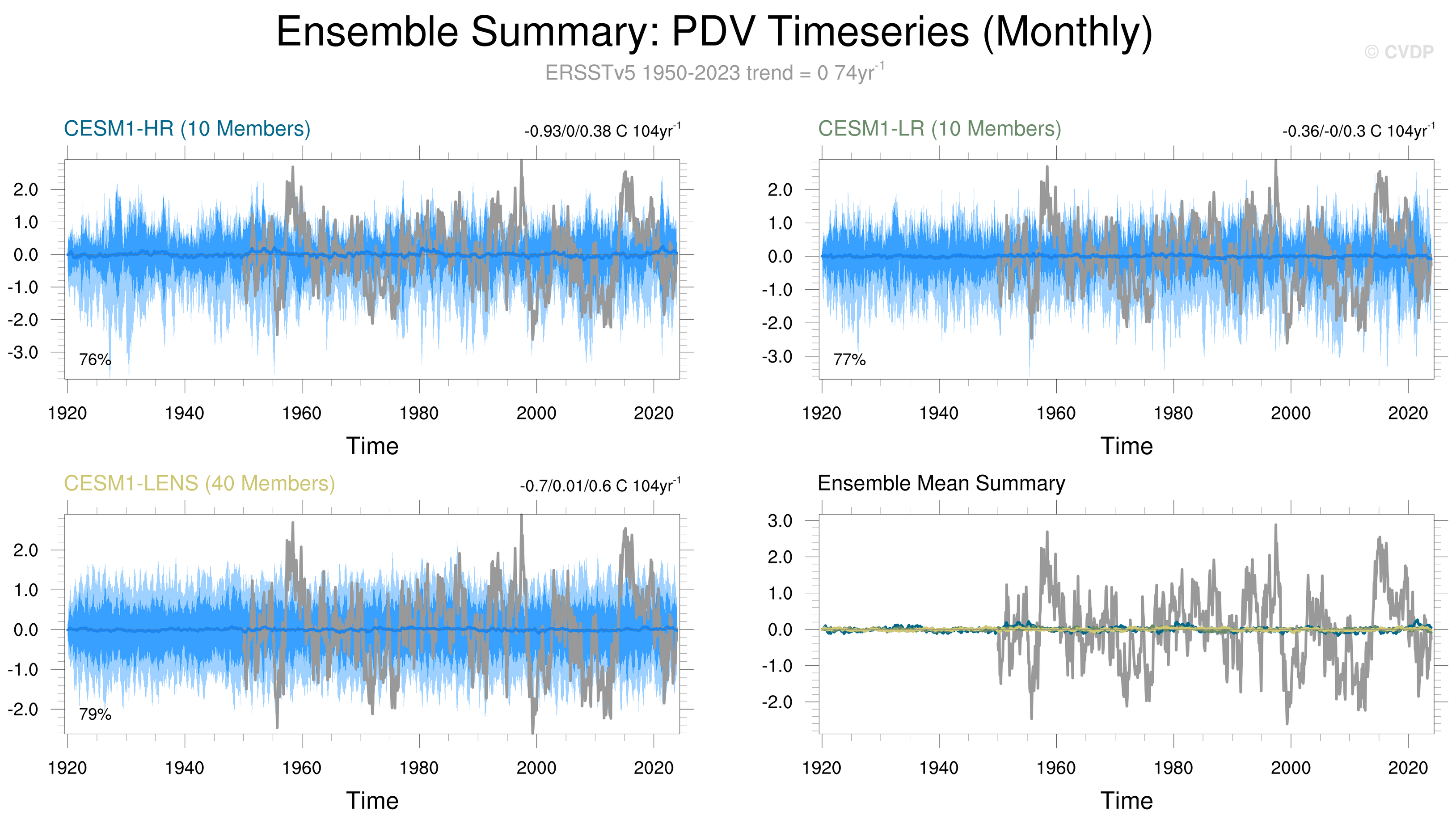 Ensemble Summary: PDV Timeseries (Monthly)

© CVDP

ERSSTv5 1950-2023 trend = 0 74yr$^{-1}$

CESM1-HR (10 Members)

-0.93/0/0.38 C 104yr$^{-1}$

2.0
1.0
0.0
-1.0
-2.0
-3.0

76%

1920 1940 1960 1980 2000 2020

Time

CESM1-LR (10 Members)

-0.36/-0/0.3 C 104yr$^{-1}$

2.0
1.0
0.0
-1.0
-2.0
-3.0

77%

1920 1940 1960 1980 2000 2020

Time

CESM1-LENS (40 Members)

-0.7/0.01/0.6 C 104yr$^{-1}$

2.0
1.0
0.0
-1.0
-2.0

79%

1920 1940 1960 1980 2000 2020

Time

Ensemble Mean Summary

3.0
2.0
1.0
0.0
-1.0
-2.0

1920 1940 1960 1980 2000 2020

Time